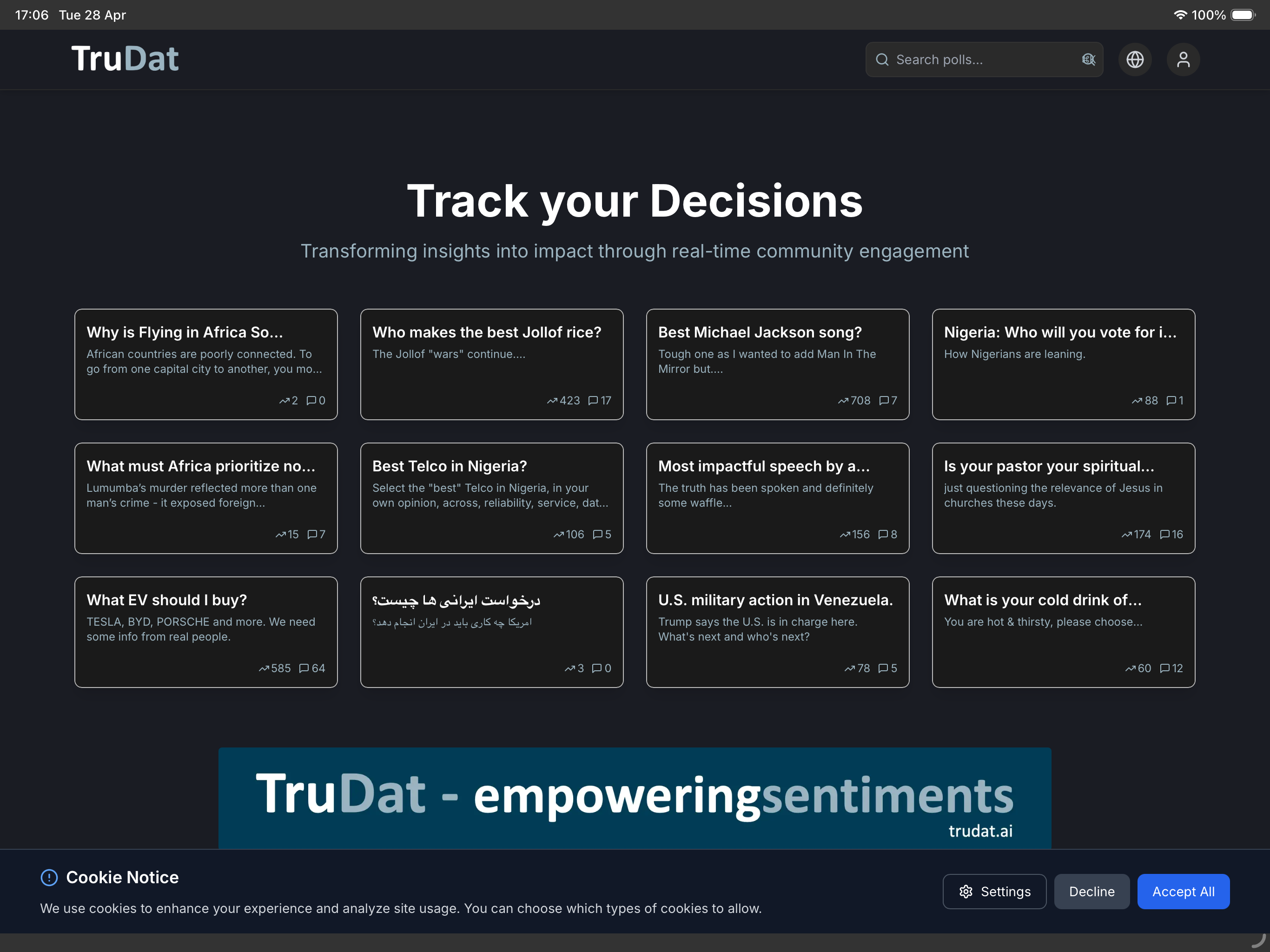 17:06 Tue 28 Apr

100%

TruDat

Search polls...

Track your Decisions

Transforming insights into impact through real-time community engagement

Why is Flying in Africa So...
African countries are poorly connected. To go from one capital city to another, you mo...
2 0

Who makes the best Jollof rice?
The Jollof "wars" continue....
423 17

Best Michael Jackson song?
Tough one as I wanted to add Man In The Mirror but....
708 7

Nigeria: Who will you vote for i...
How Nigerians are leaning.
88 1

What must Africa prioritize no...
Lumumba's murder reflected more than one man's crime - it exposed foreign...
15 7

Best Telco in Nigeria?
Select the "best" Telco in Nigeria, in your own opinion, across, reliability, service, dat...
106 5

Most impactful speech by a...
The truth has been spoken and definitely some waffle...
156 8

Is your pastor your spiritual...
just questioning the relevance of Jesus in churches these days.
174 16

What EV should I buy?
TESLA, BYD, PORSCHE and more. We need some info from real people.
585 64

درخواست ایرانی ها چیست؟
امریکا چه کاری باید در ایران انجام دهد؟
3 0

U.S. military action in Venezuela.
Trump says the U.S. is in charge here. What's next and who's next?
78 5

What is your cold drink of...
You are hot & thirsty, please choose...
60 12

TruDat - empoweringsentiments
trudat.ai

Cookie Notice
We use cookies to enhance your experience and analyze site usage. You can choose which types of cookies to allow.

Settings
Decline
Accept All